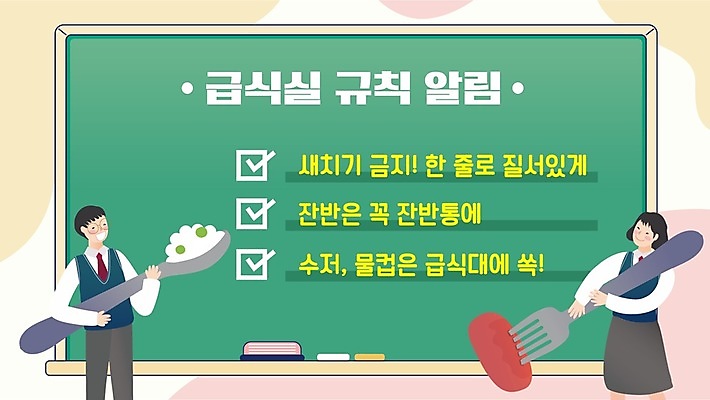 • 급식실 규칙 알림 •

새치기 금지! 한 줄로 질서있게

잔반은 꼭 잔반통에

수저, 물컵은 급식대에 쏙!